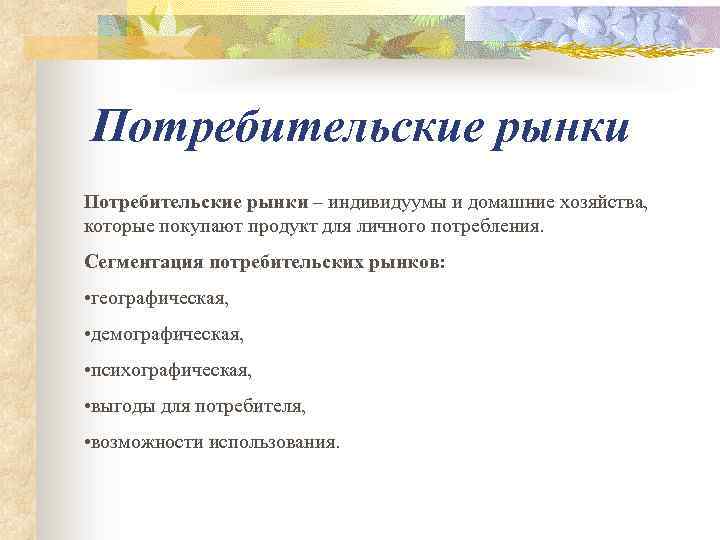 Потребительские рынки

Потребительские рынки – индивидуумы и домашние хозяйства, которые покупают продукт для личного потребления.

Сегментация потребительских рынков:

•географическая,

•демографическая,

•психографическая,

•выгоды для потребителя,

•возможности использования.